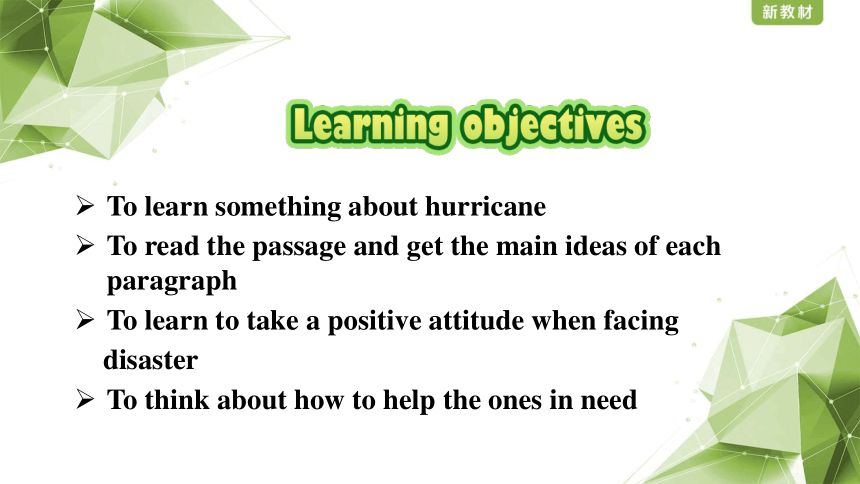 新教材

Learning objectives

➢ To learn something about hurricane
➢ To read the passage and get the main ideas of each paragraph
➢ To learn to take a positive attitude when facing disaster
➢ To think about how to help the ones in need